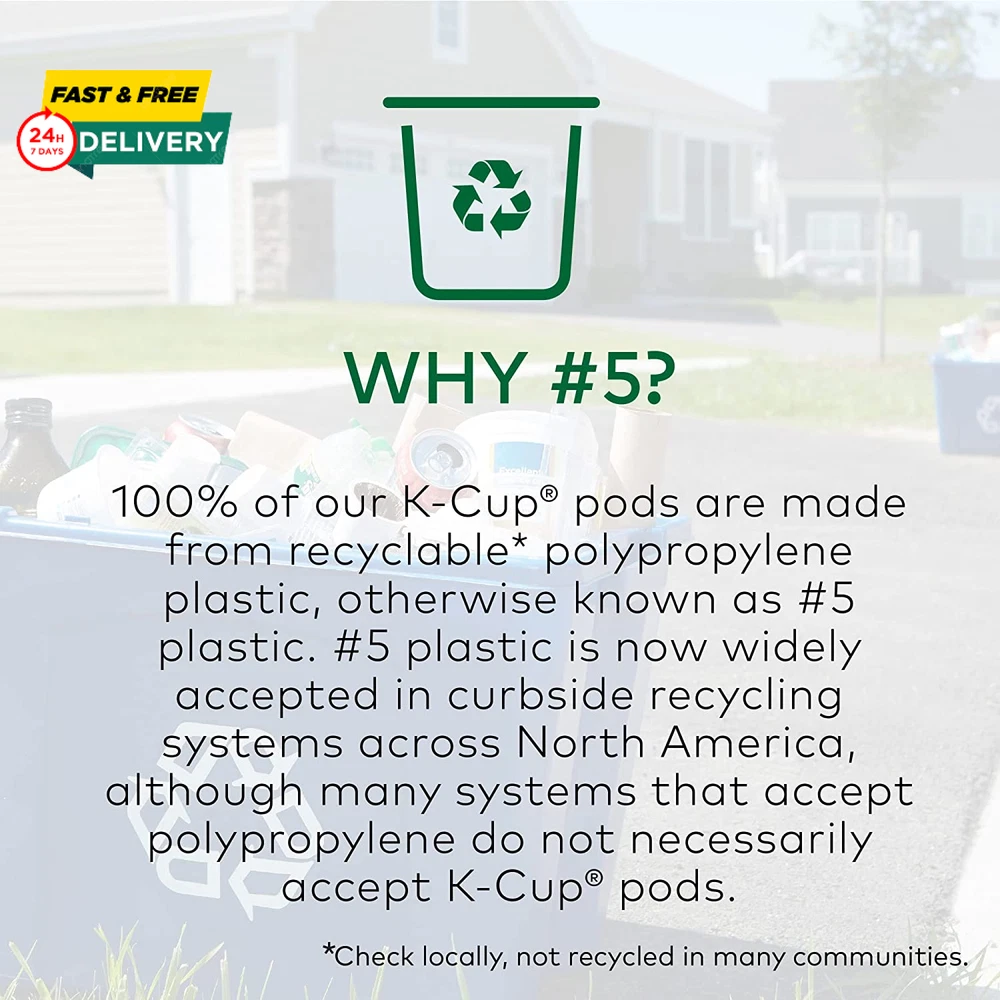 FAST & FREE
24H
7 DAYS
DELIVERY

WHY #5?

100% of our K-Cup® pods are made from recyclable* polypropylene plastic, otherwise known as #5 plastic. #5 plastic is now widely accepted in curbside recycling systems across North America, although many systems that accept polypropylene do not necessarily accept K-Cup® pods.

*Check locally, not recycled in many communities.